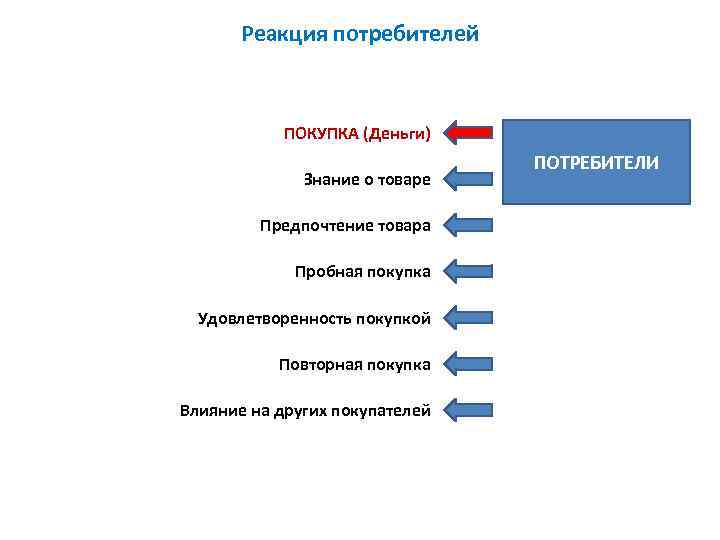 Реакция потребителей

ПОКУПКА (Деньги)

Знание о товаре

Предпочтение товара

Пробная покупка

Удовлетворенность покупкой

Повторная покупка

Влияние на других покупателей

ПОТРЕБИТЕЛИ